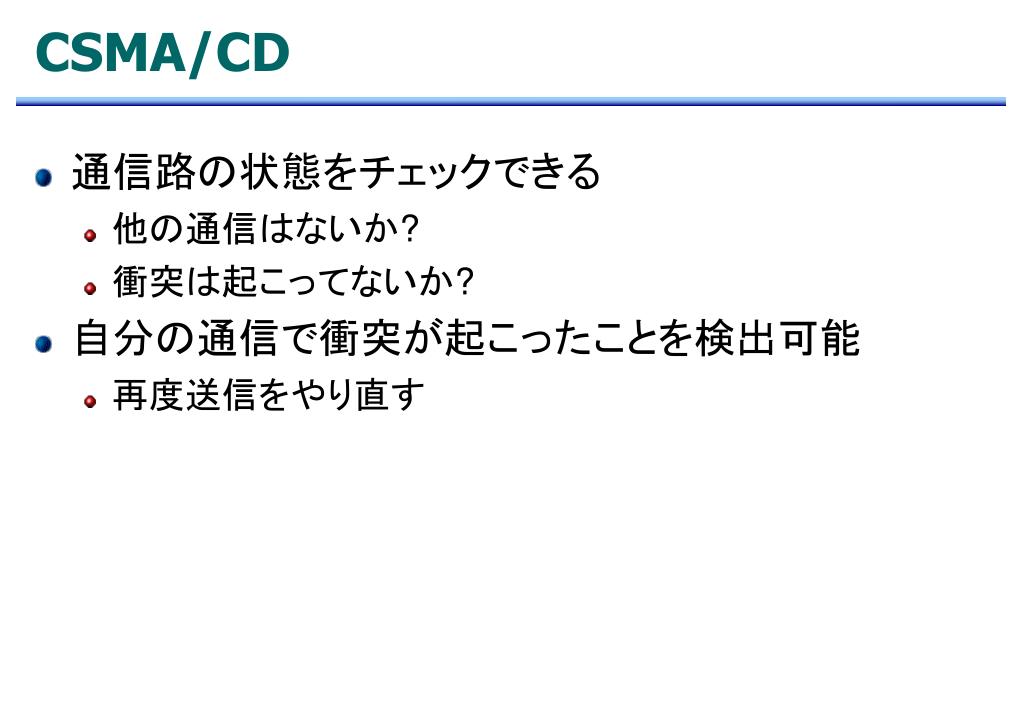 CSMA/CD

通信路の状態をチェックできる

他の通信はないか?

衝突は起こってないか?

自分の通信で衝突が起こったことを検出可能

再度送信をやり直す